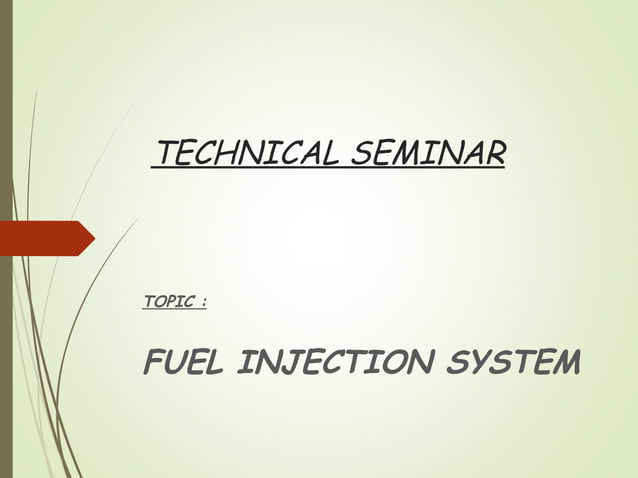 TECHNICAL SEMINAR

TOPIC :

FUEL INJECTION SYSTEM